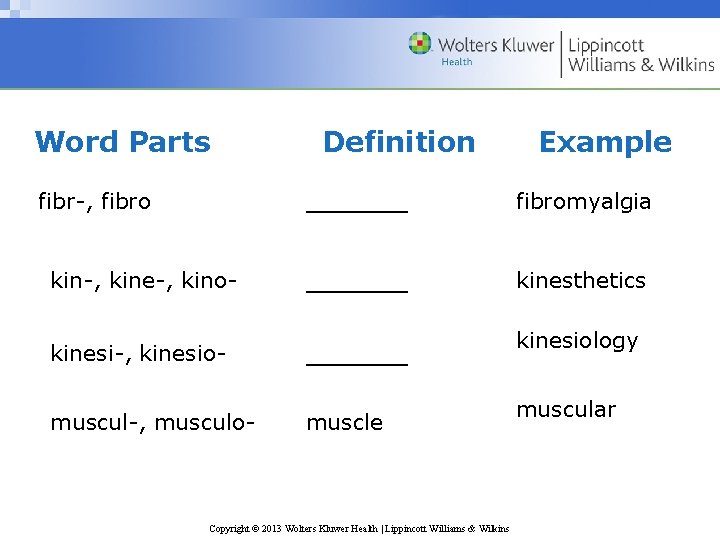 Wolters Kluwer Health | Lippincott Williams & Wilkins

| Word Parts | Definition | Example |
|---|---|---|
| fibr-, fibro | _______ | fibromyalgia |
| kin-, kine-, kino- | _______ | kinesthetics |
| kinesi-, kinesio- | _______ | kinesiology |
| muscul-, musculo- | muscle | muscular |

Copyright © 2013 Wolters Kluwer Health | Lippincott Williams & Wilkins